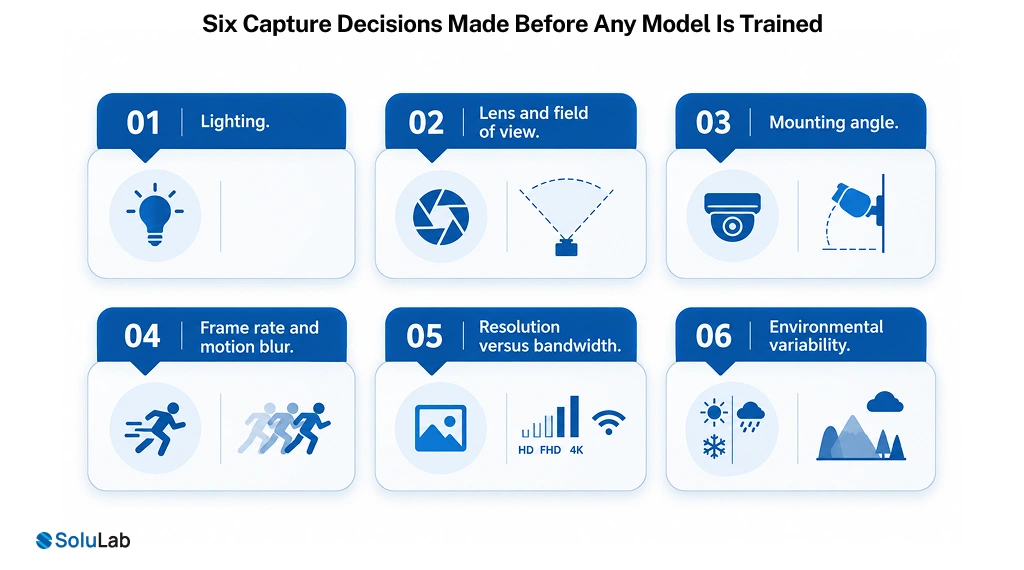 Six Capture Decisions Made Before Any Model Is Trained

01 Lighting.

02 Lens and field of view.

03 Mounting angle.

04 Frame rate and motion blur.

05 Resolution versus bandwidth.

HD FHD 4K

06 Environmental variability.

SoluLab